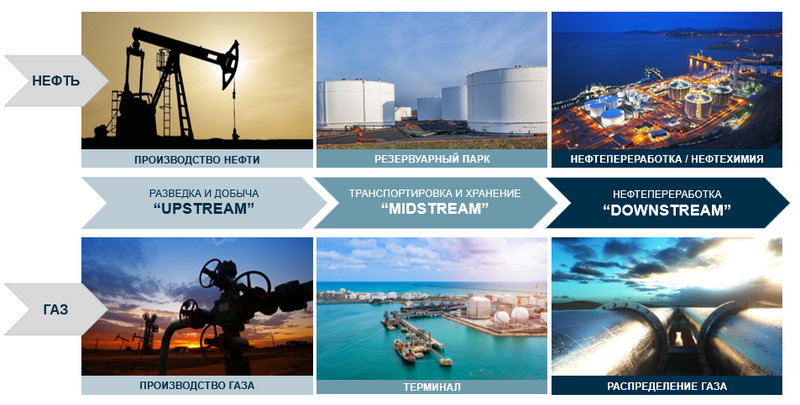 НЕФТЬ

ПРОИЗВОДСТВО НЕФТИ

РЕЗЕРВУАРНЫЙ ПАРК

НЕФТЕПЕРЕРАБОТКА / НЕФТЕХИМИЯ

РАЗВЕДКА И ДОБЫЧА
"UPSTREAM"

ТРАНСПОРТИРОВКА И ХРАНЕНИЕ
"MIDSTREAM"

НЕФТЕПЕРЕРАБОТКА
"DOWNSTREAM"

ГАЗ

ПРОИЗВОДСТВО ГАЗА

ТЕРМИНАЛ

РАСПРЕДЕЛЕНИЕ ГАЗА